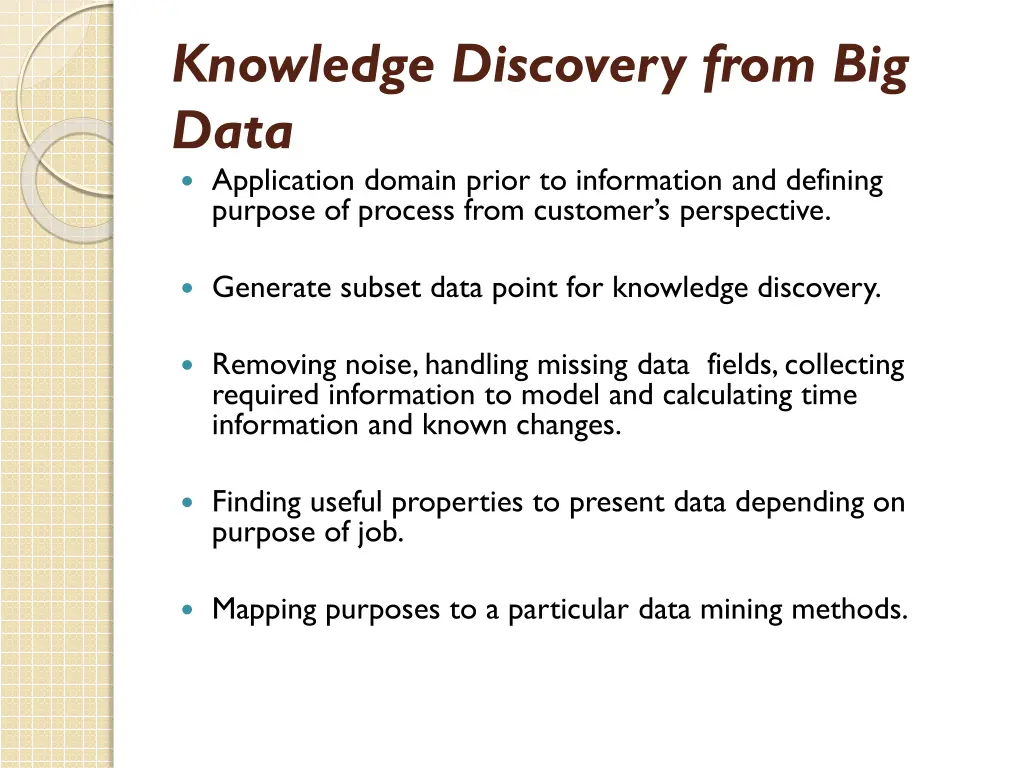 Knowledge Discovery from Big Data

- Application domain prior to information and defining purpose of process from customer's perspective.
- Generate subset data point for knowledge discovery.
- Removing noise, handling missing data  fields, collecting required information to model and calculating time information and known changes.
- Finding useful properties to present data depending on purpose of job.
- Mapping purposes to a particular data mining methods.